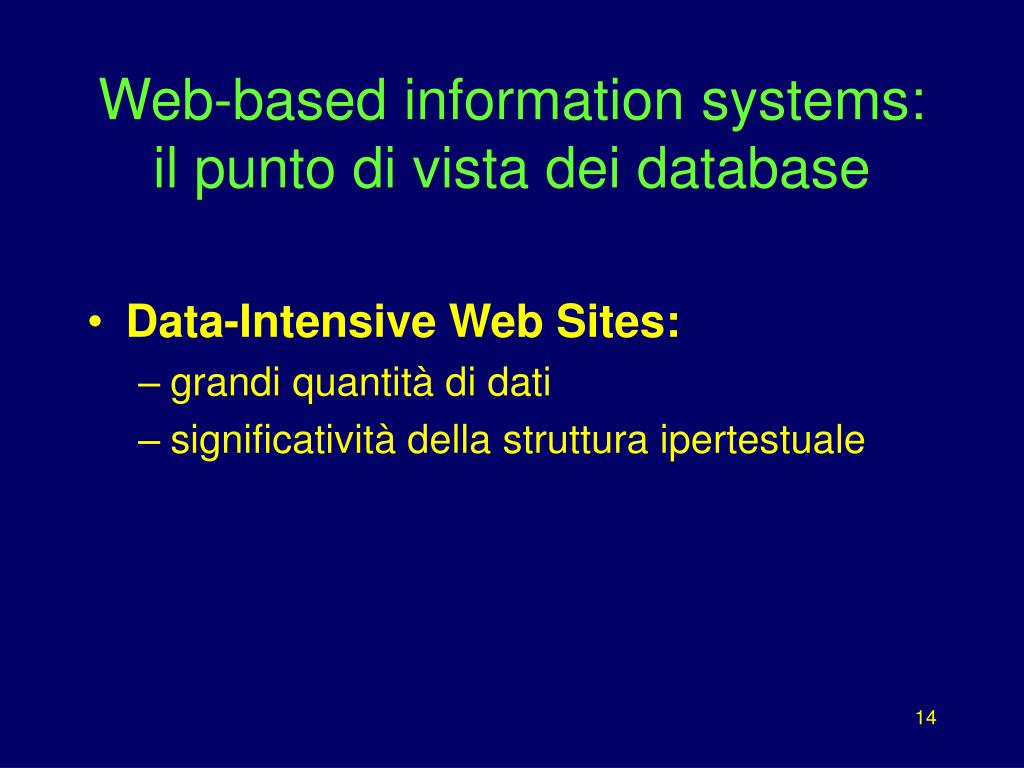 Web-based information systems: il punto di vista dei database

• Data-Intensive Web Sites:
– grandi quantità di dati
– significatività della struttura ipertestuale

14